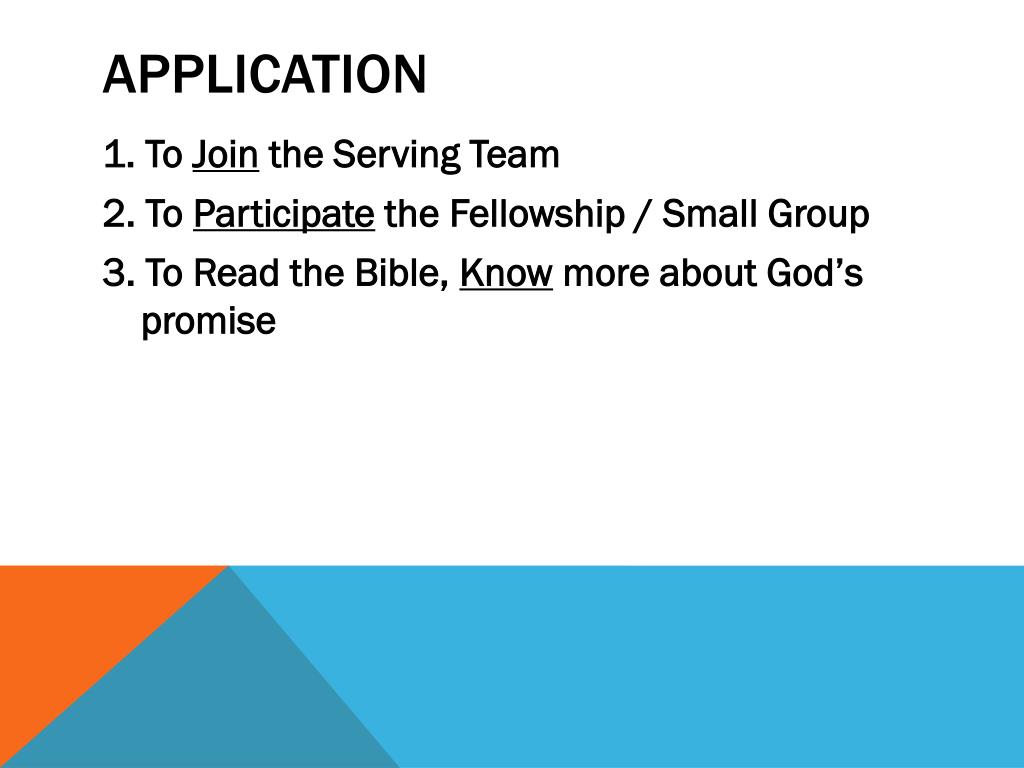 APPLICATION

1. To Join the Serving Team

2. To Participate the Fellowship / Small Group

3. To Read the Bible, Know more about God's promise